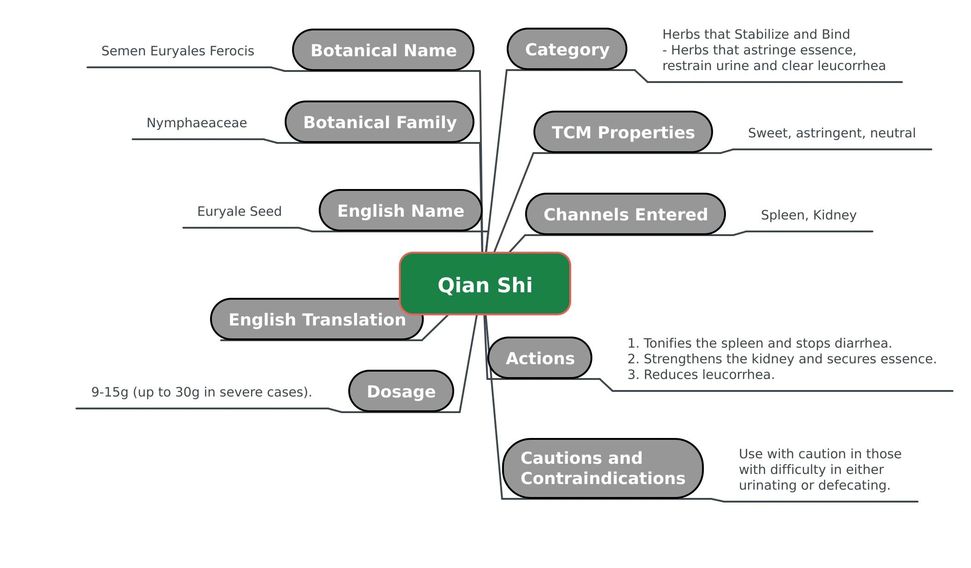 Qian Shi

Botanical Name
Semen Euryales Ferocis

Botanical Family
Nymphaeaceae

English Name
Euryale Seed

English Translation

Dosage
9-15g (up to 30g in severe cases).

Category
Herbs that Stabilize and Bind
- Herbs that astringe essence, restrain urine and clear leucorrhea

TCM Properties
Sweet, astringent, neutral

Channels Entered
Spleen, Kidney

Actions
1. Tonifies the spleen and stops diarrhea.
2. Strengthens the kidney and secures essence.
3. Reduces leucorrhea.

Cautions and Contraindications
Use with caution in those with difficulty in either urinating or defecating.